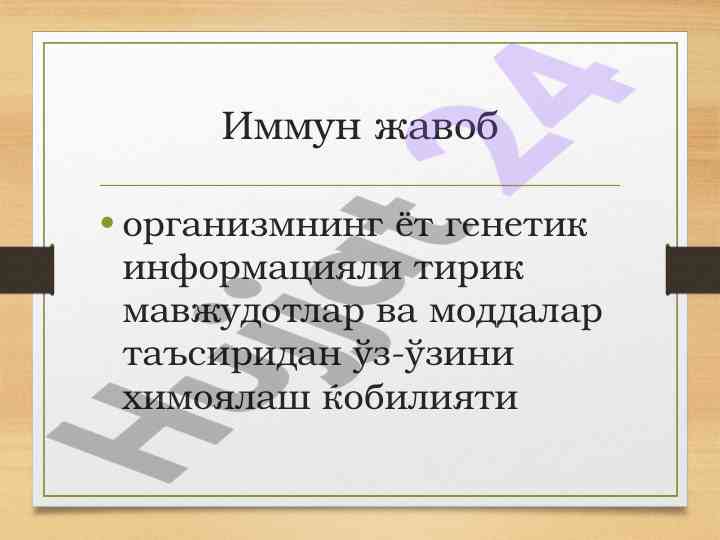 Иммун жавоб

• организмнинг ёт генетик информацияли тирик мавжудотлар ва моддалар таъсиридан ўз-ўзини химоялаш ќобилияти

Hujjat 24